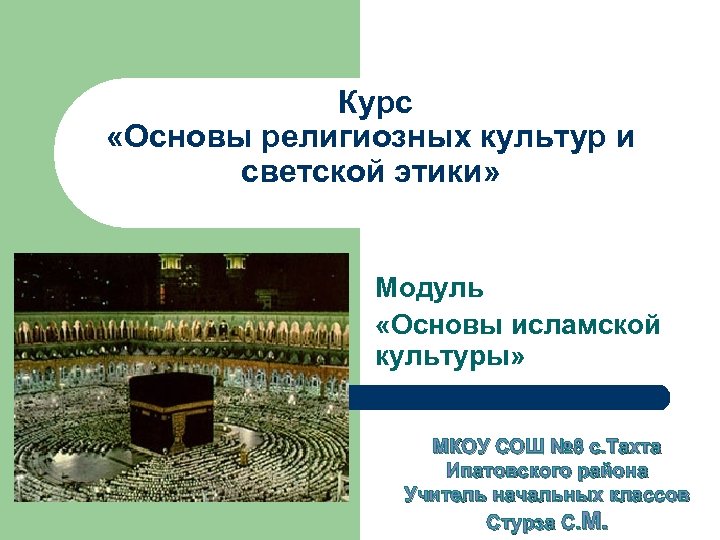 Курс
«Основы религиозных культур и светской этики»

Модуль
«Основы исламской культуры»

МКОУ СОШ №8 с.Тахта
Ипатовского района
Учитель начальных классов
Стурза С.М.